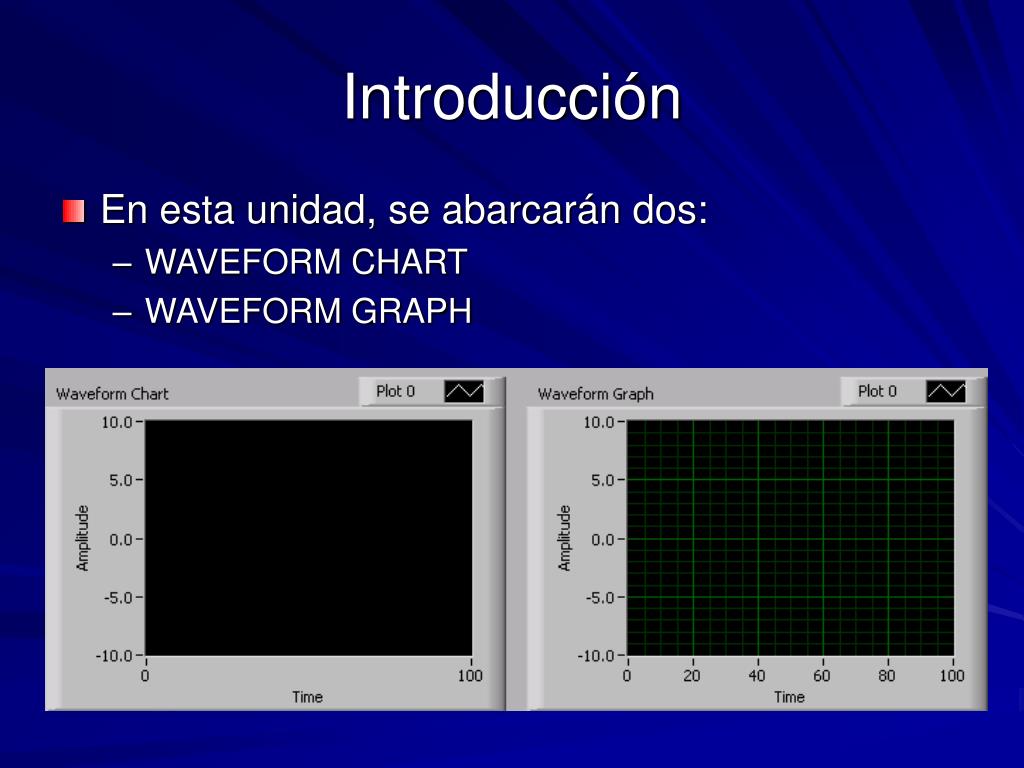 Introducción

En esta unidad, se abarcarán dos:
– WAVEFORM CHART
– WAVEFORM GRAPH

Waveform Chart
Plot 0
10.0
5.0
0.0
-5.0
-10.0
Amplitude
0
100
Time

Waveform Graph
Plot 0
10.0
5.0
0.0
-5.0
-10.0
Amplitude
0
20
40
60
80
100
Time